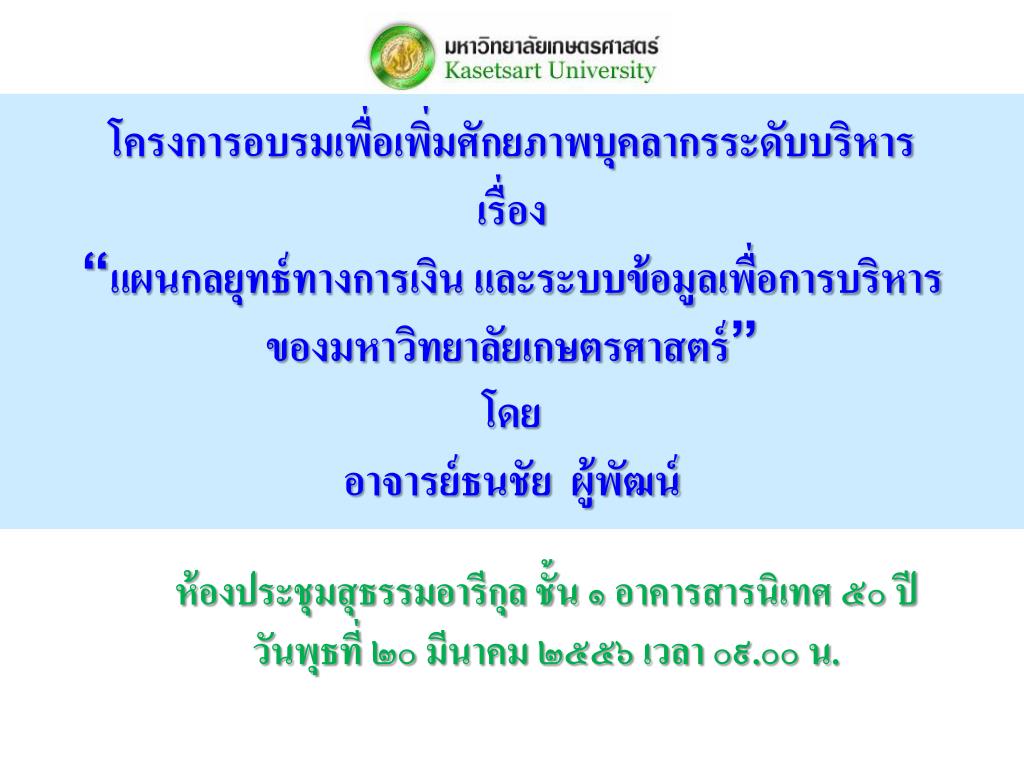 มหาวิทยาลัยเกษตรศาสตร์
Kasetsart University

โครงการอบรมเพื่อเพิ่มศักยภาพบุคลากรระดับบริหาร
เรื่อง
“แผนกลยุทธ์ทางการเงิน และระบบข้อมูลเพื่อการบริหารของมหาวิทยาลัยเกษตรศาสตร์”
โดย
อาจารย์ธนชัย ผู้พัฒน์

ห้องประชุมสุธรรมอารีกุล ชั้น ๑ อาคารสารนิเทศ ๕๐ ปี
วันพุธที่ ๒๐ มีนาคม ๒๕๕๖ เวลา ๐๙.๐๐ น.